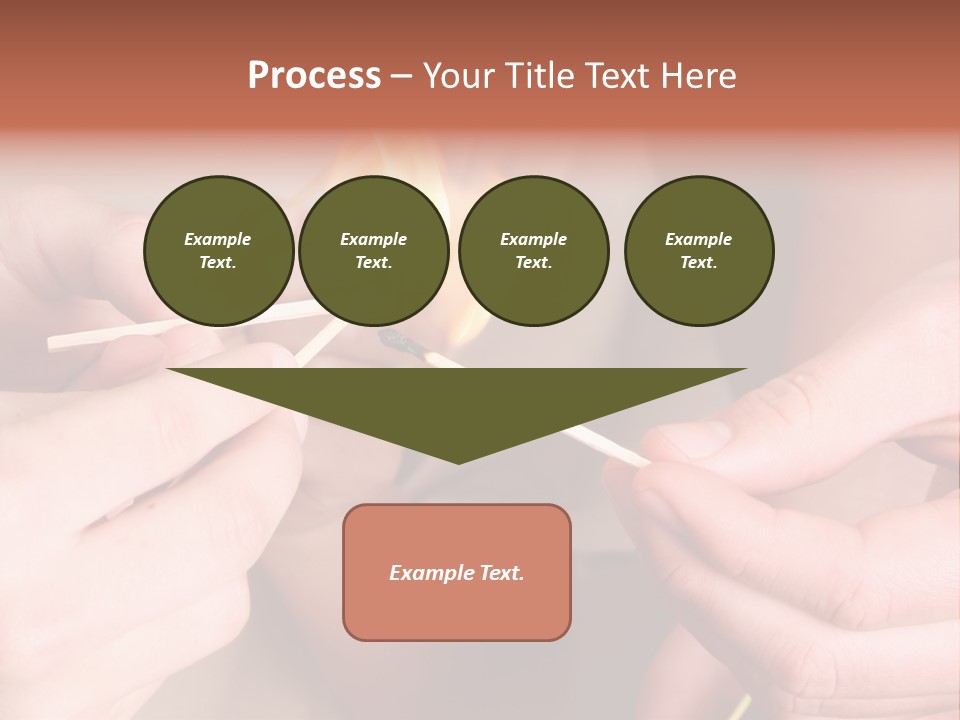 Process – Your Title Text Here

Example Text.

Example Text.

Example Text.

Example Text.

Example Text.